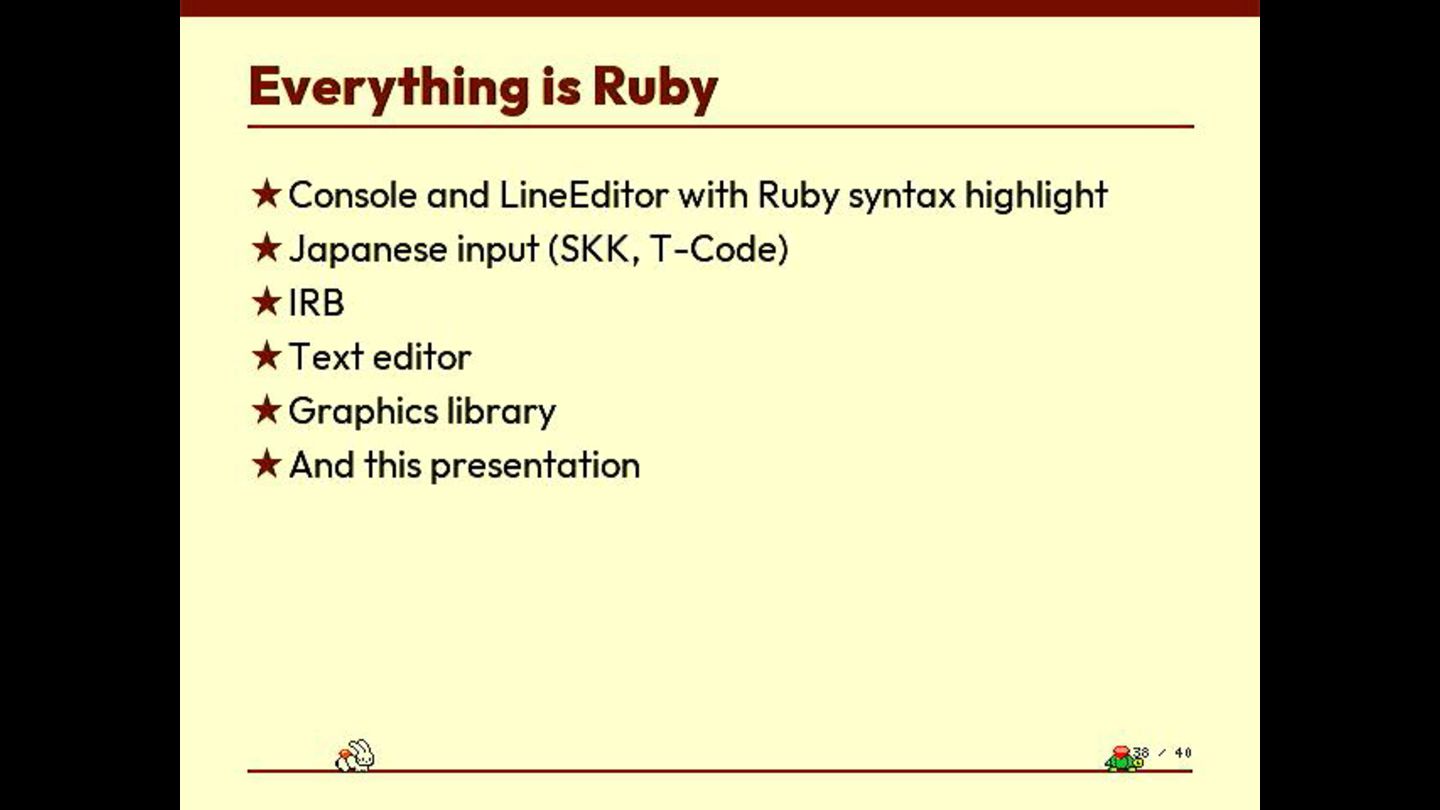 Everything is Ruby

★ Console and LineEditor with Ruby syntax highlight
★ Japanese input (SKK, T-Code)
★ IRB
★ Text editor
★ Graphics library
★ And this presentation

38 / 40